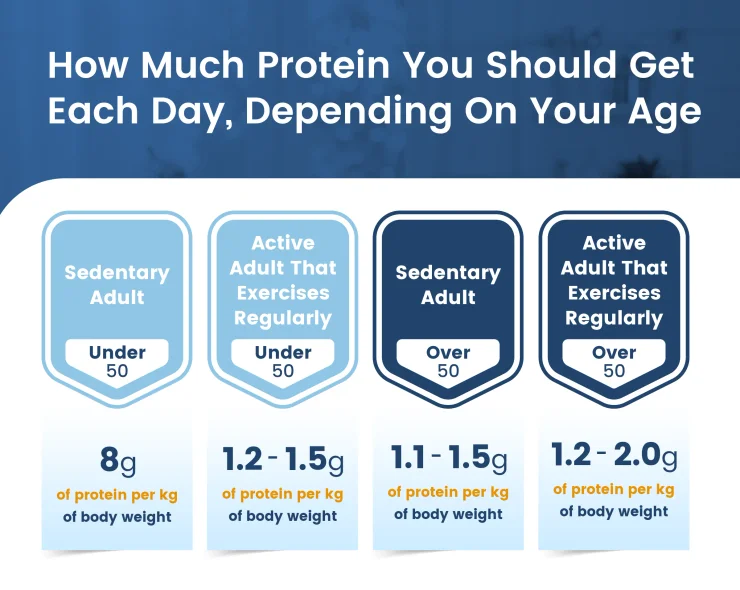 How Much Protein You Should Get Each Day, Depending On Your Age

Sedentary Adult

Under 50

8g

of protein per kg

of body weight

Active Adult That Exercises Regularly

Under 50

1.2 - 1.5g

of protein per kg

of body weight

Sedentary Adult

Over 50

1.1 - 1.5g

of protein per kg

of body weight

Active Adult That Exercises Regularly

Over 50

1.2 - 2.0g

of protein per kg

of body weight